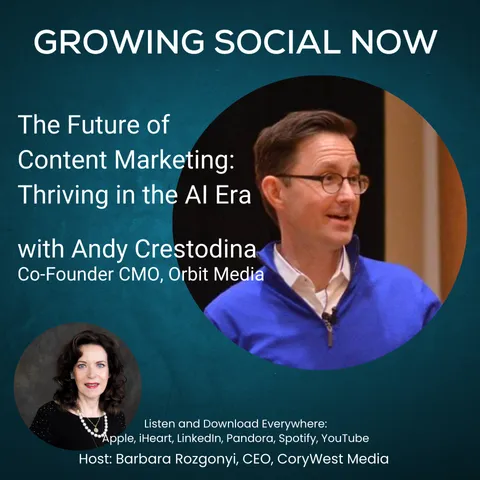 GROWING SOCIAL NOW

The Future of Content Marketing: Thriving in the AI Era

with Andy Crestodina
Co-Founder CMO, Orbit Media

Listen and Download Everywhere:
Apple, iHeart, LinkedIn, Pandora, Spotify, YouTube
Host: Barbara Rozgonyi, CEO, CoryWest Media